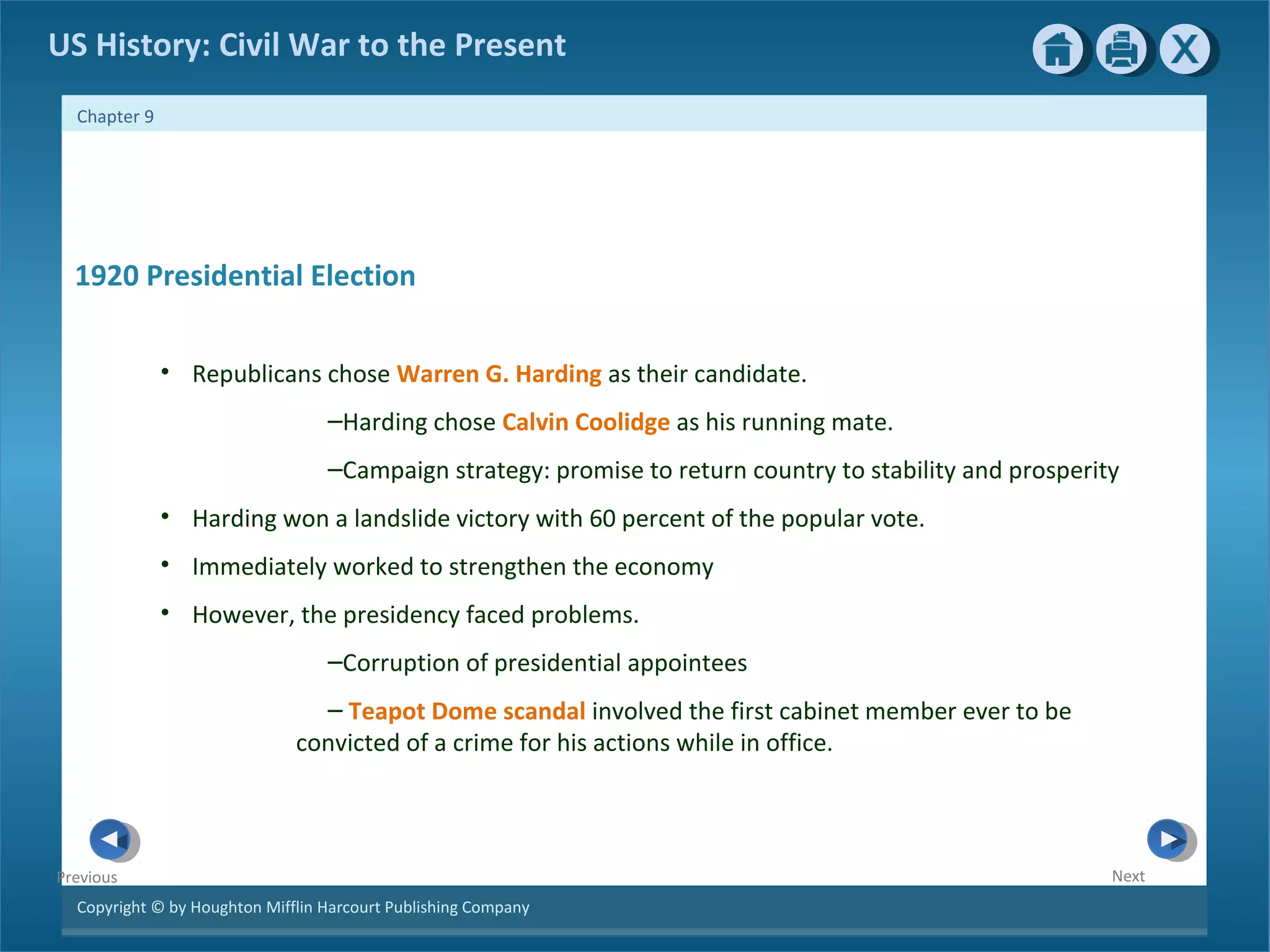 US History: Civil War to the Present

X

Chapter 9

1920 Presidential Election

• Republicans chose Warren G. Harding as their candidate.

–Harding chose Calvin Coolidge as his running mate.

–Campaign strategy: promise to return country to stability and prosperity

• Harding won a landslide victory with 60 percent of the popular vote.

• Immediately worked to strengthen the economy

• However, the presidency faced problems.

–Corruption of presidential appointees

– Teapot Dome scandal involved the first cabinet member ever to be convicted of a crime for his actions while in office.

Previous

Next

Copyright © by Houghton Mifflin Harcourt Publishing Company